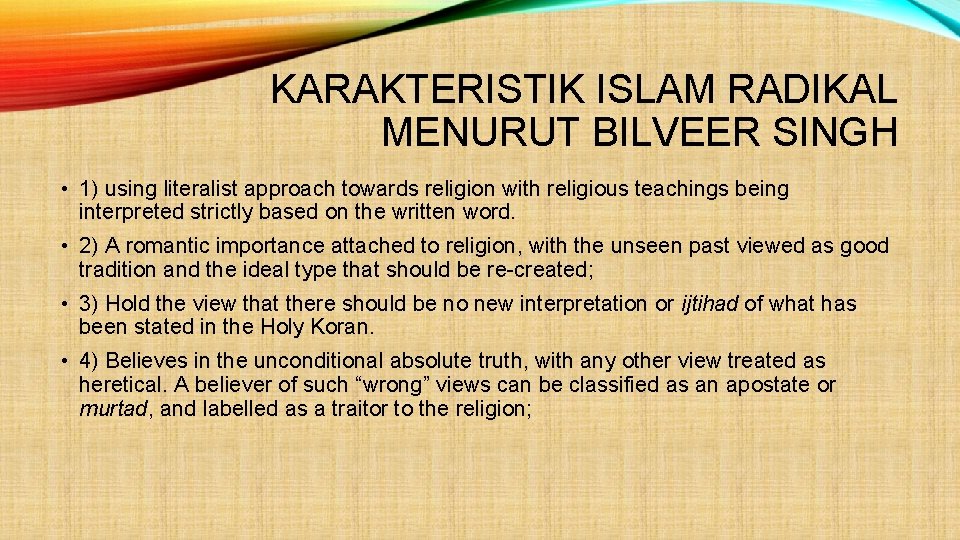 KARAKTERISTIK ISLAM RADIKAL MENURUT BILVEER SINGH

• 1) using literalist approach towards religion with religious teachings being interpreted strictly based on the written word.

• 2) A romantic importance attached to religion, with the unseen past viewed as good tradition and the ideal type that should be re-created;

• 3) Hold the view that there should be no new interpretation or ijtihad of what has been stated in the Holy Koran.

• 4) Believes in the unconditional absolute truth, with any other view treated as heretical. A believer of such “wrong” views can be classified as an apostate or murtad, and labelled as a traitor to the religion;